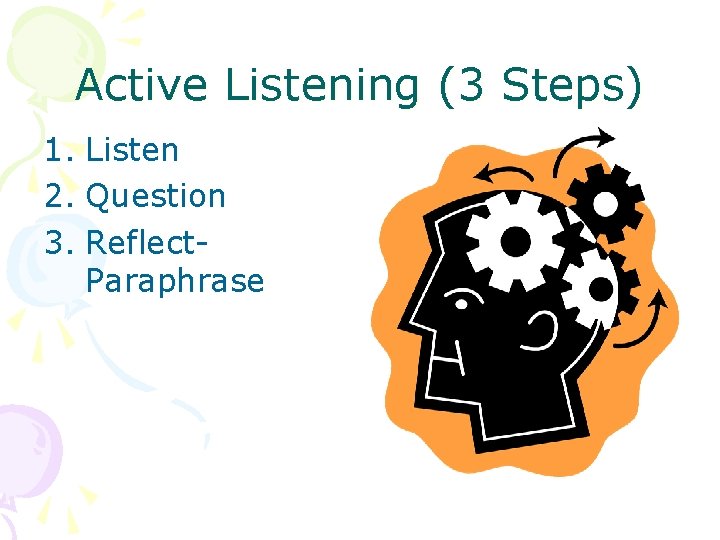 Active Listening (3 Steps)

1. Listen
2. Question
3. Reflect-Paraphrase